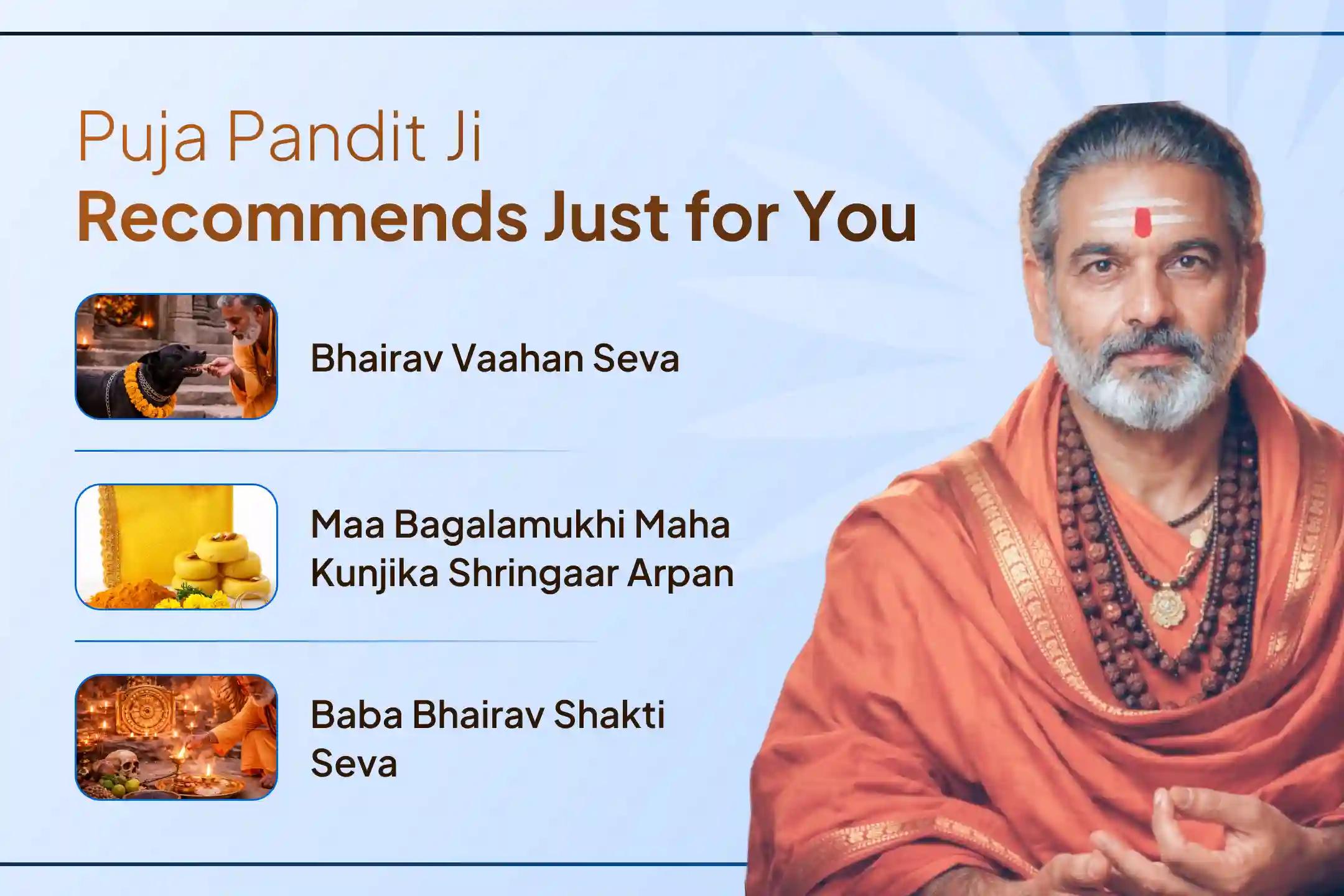 Puja Pandit Ji
Recommends Just for You

Bhairav Vaahan Seva

Maa Bagalamukhi Maha Kunjika Shringaar Arpan

Baba Bhairav Shakti Seva